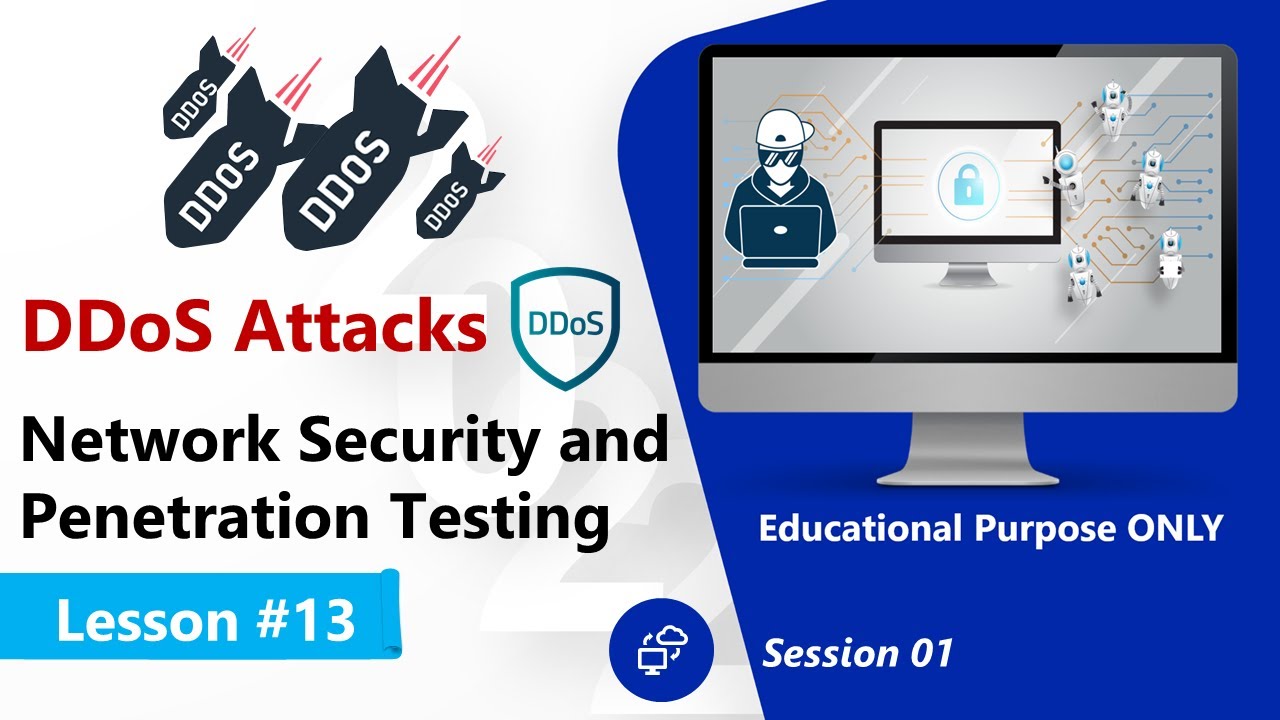 DDOS DDOS DDOS DDOS

DDoS Attacks

DDoS

Network Security and Penetration Testing

Lesson #13

Educational Purpose ONLY

Session 01